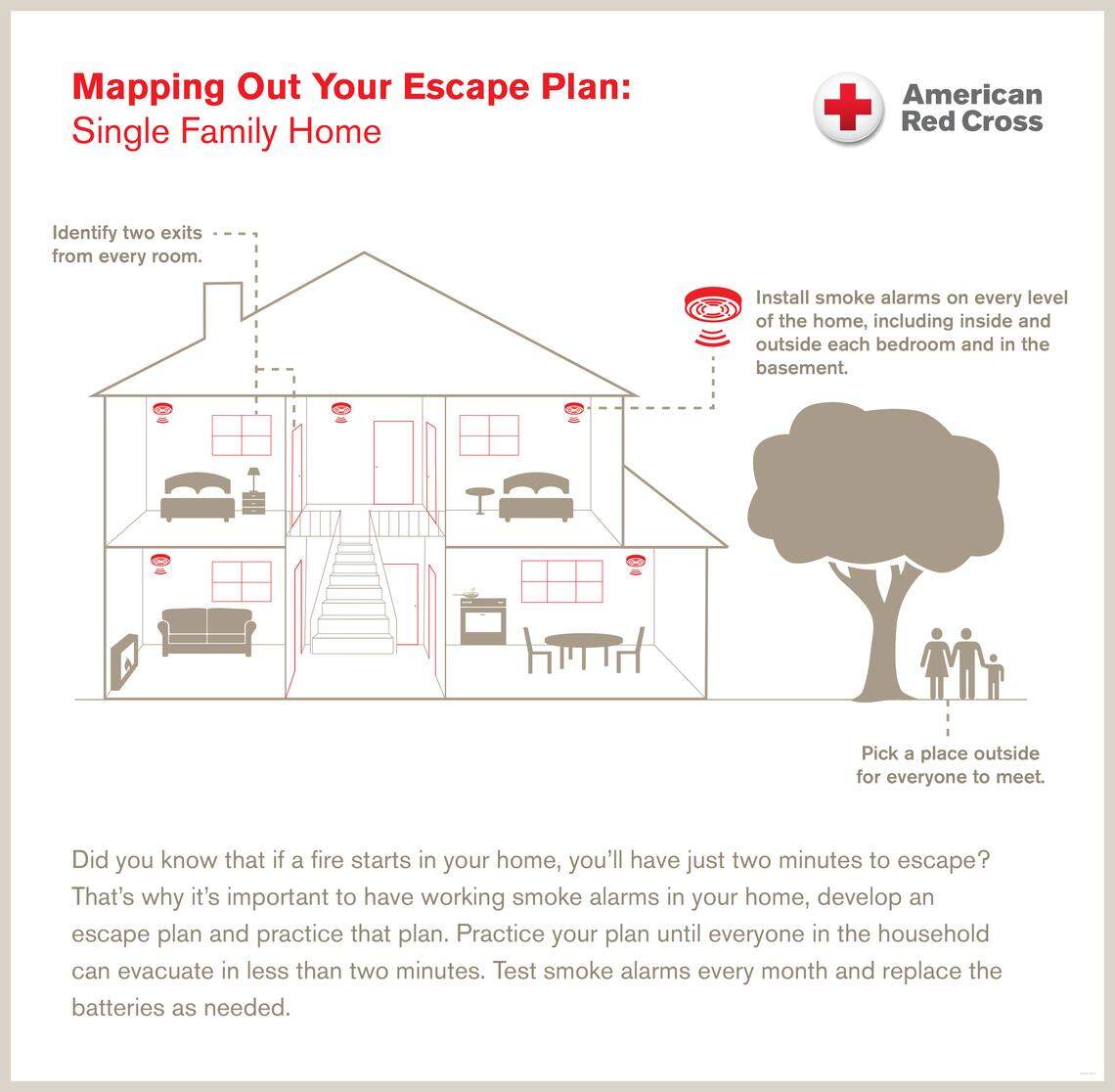 Mapping Out Your Escape Plan:
Single Family Home

American Red Cross

Identify two exits from every room.

Install smoke alarms on every level of the home, including inside and outside each bedroom and in the basement.

Pick a place outside for everyone to meet.

Did you know that if a fire starts in your home, you'll have just two minutes to escape? That's why it's important to have working smoke alarms in your home, develop an escape plan and practice that plan. Practice your plan until everyone in the household can evacuate in less than two minutes. Test smoke alarms every month and replace the batteries as needed.